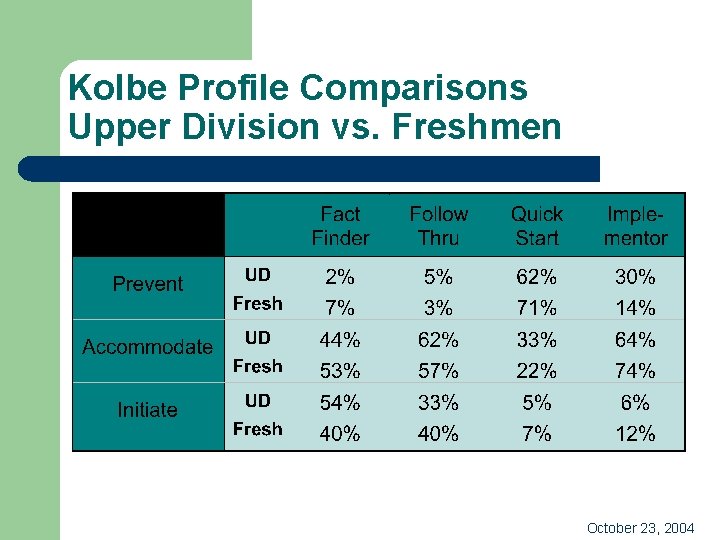 Kolbe Profile Comparisons
Upper Division vs. Freshmen

| | | Fact Finder | Follow Thru | Quick Start | Implementor |
|---|---|---|---|---|---|
| Prevent | UD | 2% | 5% | 62% | 30% |
| | Fresh | 7% | 3% | 71% | 14% |
| Accommodate | UD | 44% | 62% | 33% | 64% |
| | Fresh | 53% | 57% | 22% | 74% |
| Initiate | UD | 54% | 33% | 5% | 6% |
| | Fresh | 40% | 40% | 7% | 12% |

October 23, 2004